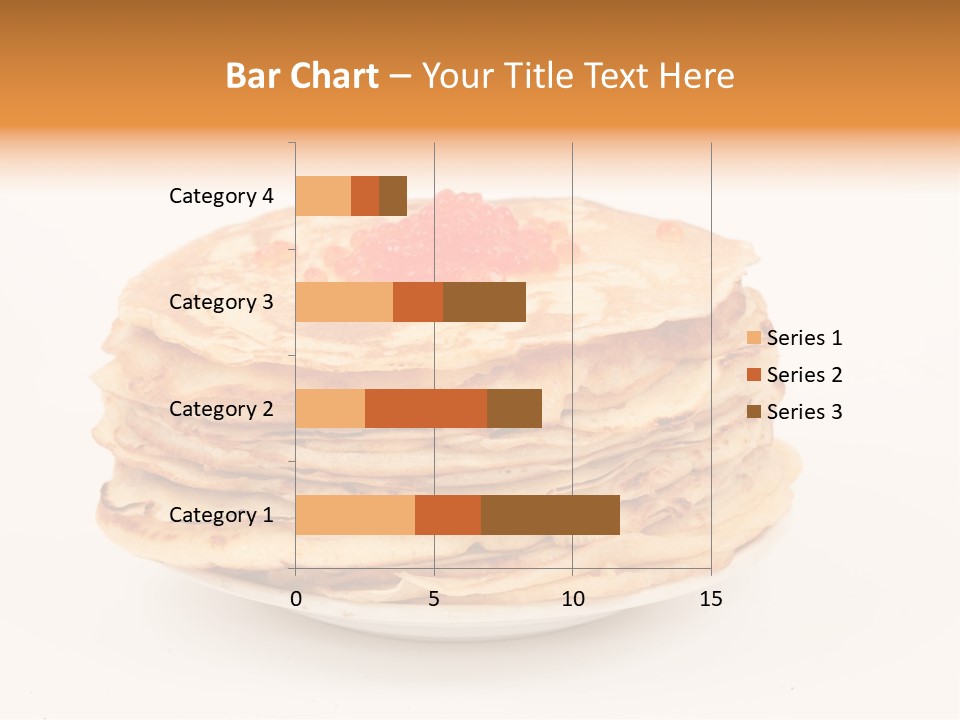 Bar Chart – Your Title Text Here

Category 4
Category 3
Category 2
Category 1

0
5
10
15

Series 1
Series 2
Series 3